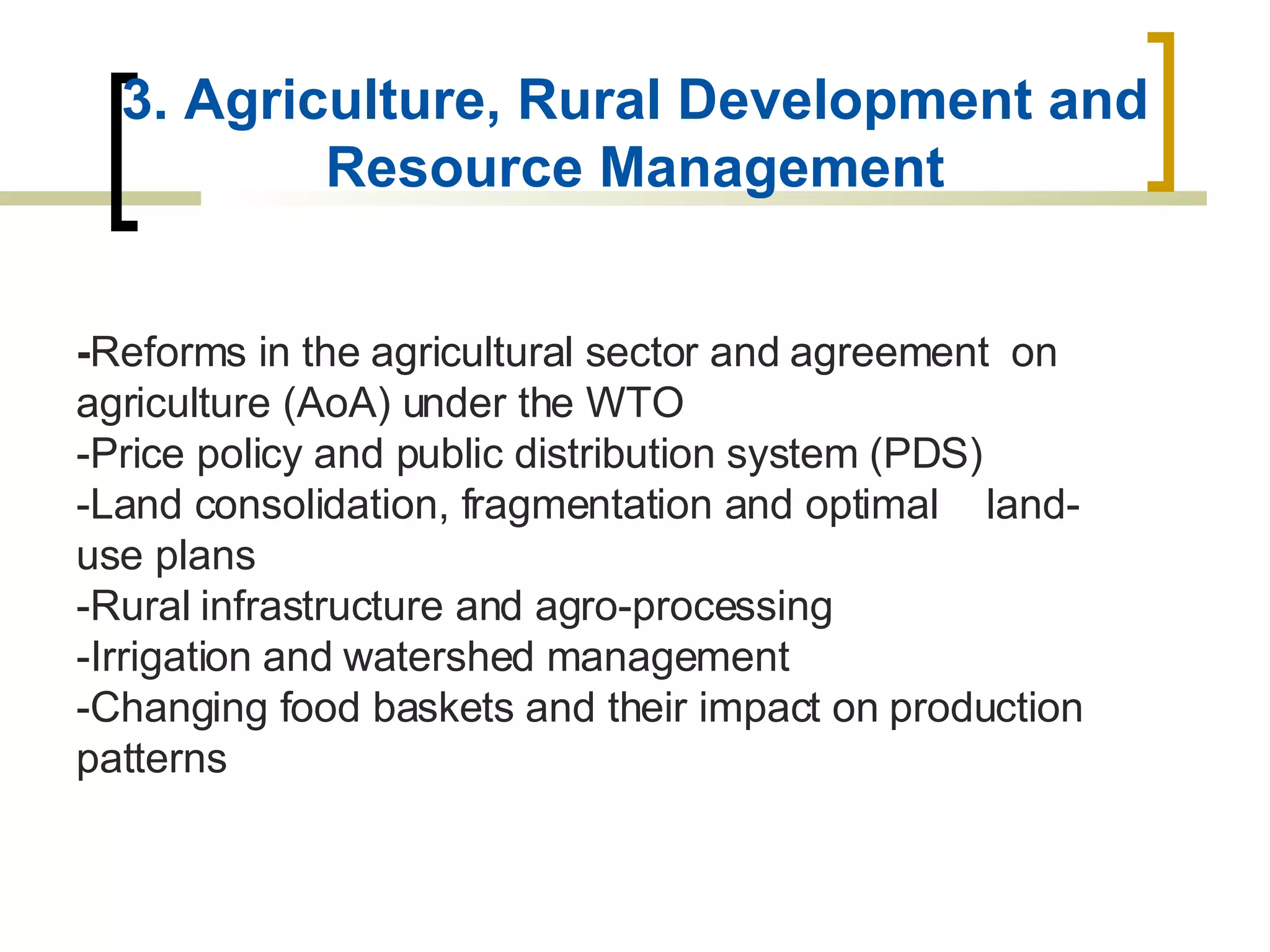 3. Agriculture, Rural Development and Resource Management

-Reforms in the agricultural sector and agreement on agriculture (AoA) under the WTO
-Price policy and public distribution system (PDS)
-Land consolidation, fragmentation and optimal land-use plans
-Rural infrastructure and agro-processing
-Irrigation and watershed management
-Changing food baskets and their impact on production patterns